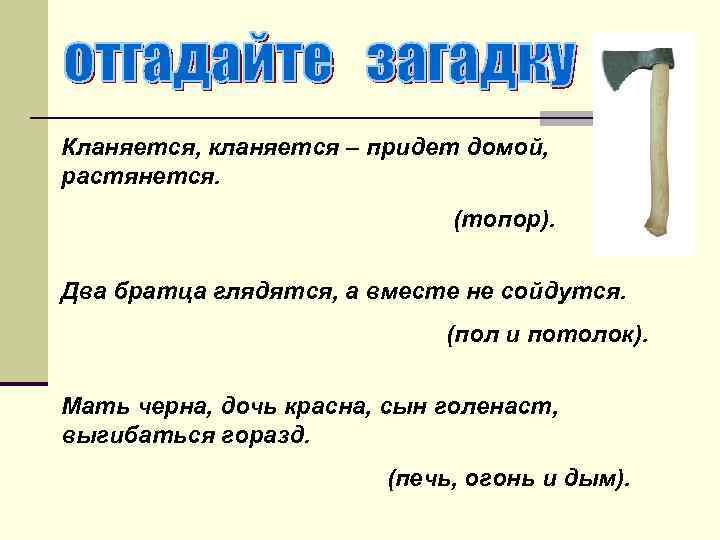 отгадайте загадку

Кланяется, кланяется – придет домой, растянется.

(топор).

Два братца глядятся, а вместе не сойдутся.

(пол и потолок).

Мать черна, дочь красна, сын голенаст, выгибаться горазд.

(печь, огонь и дым).